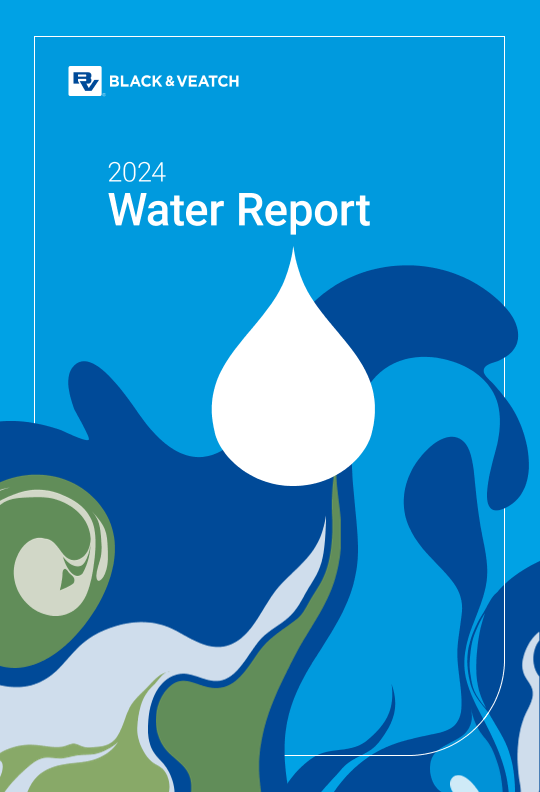 BV BLACK & VEATCH

2024
Water Report